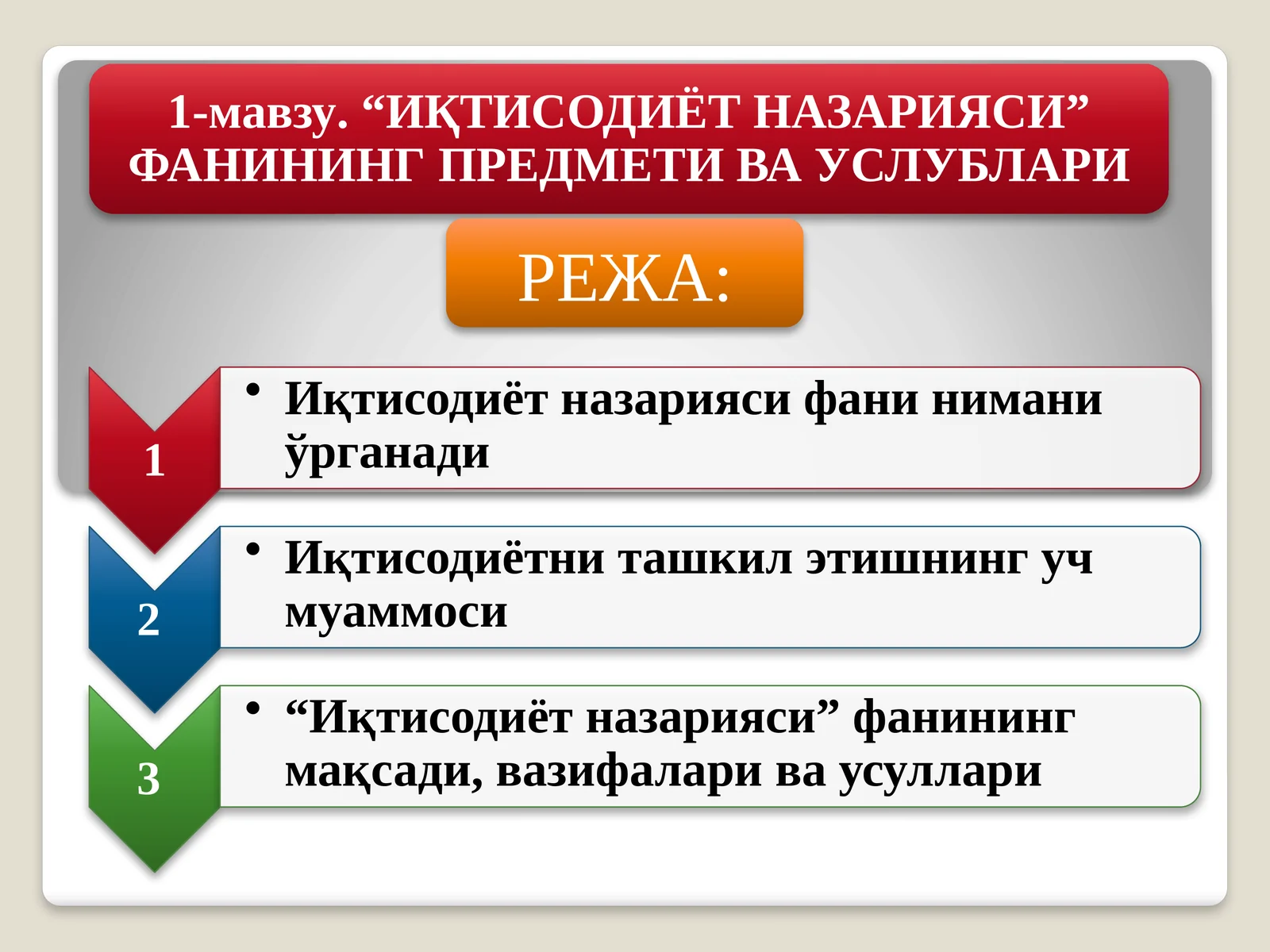 1-мавзу. “ИҚТИСОДИЁТ НАЗАРИЯСИ” ФАНИНИНГ ПРЕДМЕТИ ВА УСЛУБЛАРИ

РЕЖА:

1

• Иқтисодиёт назарияси фани нимани ўрганади

2

• Иқтисодиётни ташкил этишнинг уч муаммоси

3

• “Иқтисодиёт назарияси” фанининг мақсади, вазифалари ва усуллари